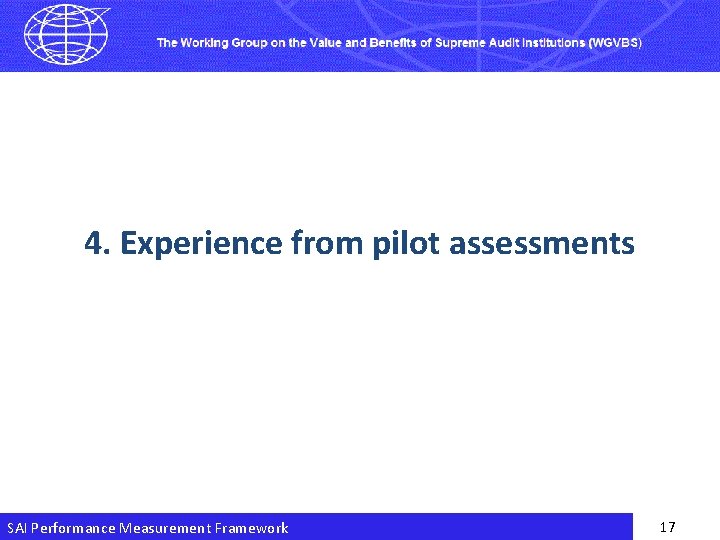 The Working Group on the Value and Benefits of Supreme Audit Institutions (WGVBS)

4. Experience from pilot assessments

SAI Performance Measurement Framework

17